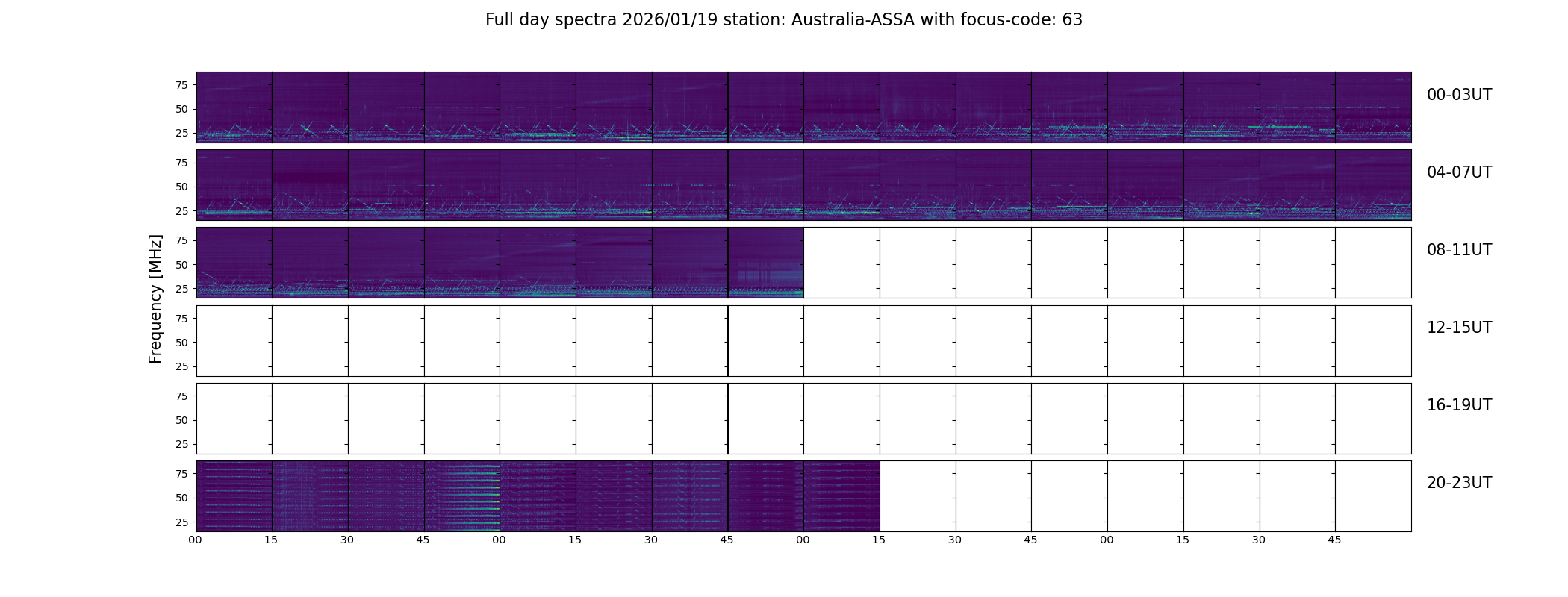 Full day spectra 2026/01/19 station: Australia-ASSA with focus-code: 63

Frequency [MHz]

75
50
25
00-03UT

75
50
25
04-07UT

75
50
25
08-11UT

75
50
25
12-15UT

75
50
25
16-19UT

75
50
25
20-23UT

00 15 30 45 00 15 30 45 00 15 30 45 00 15 30 45